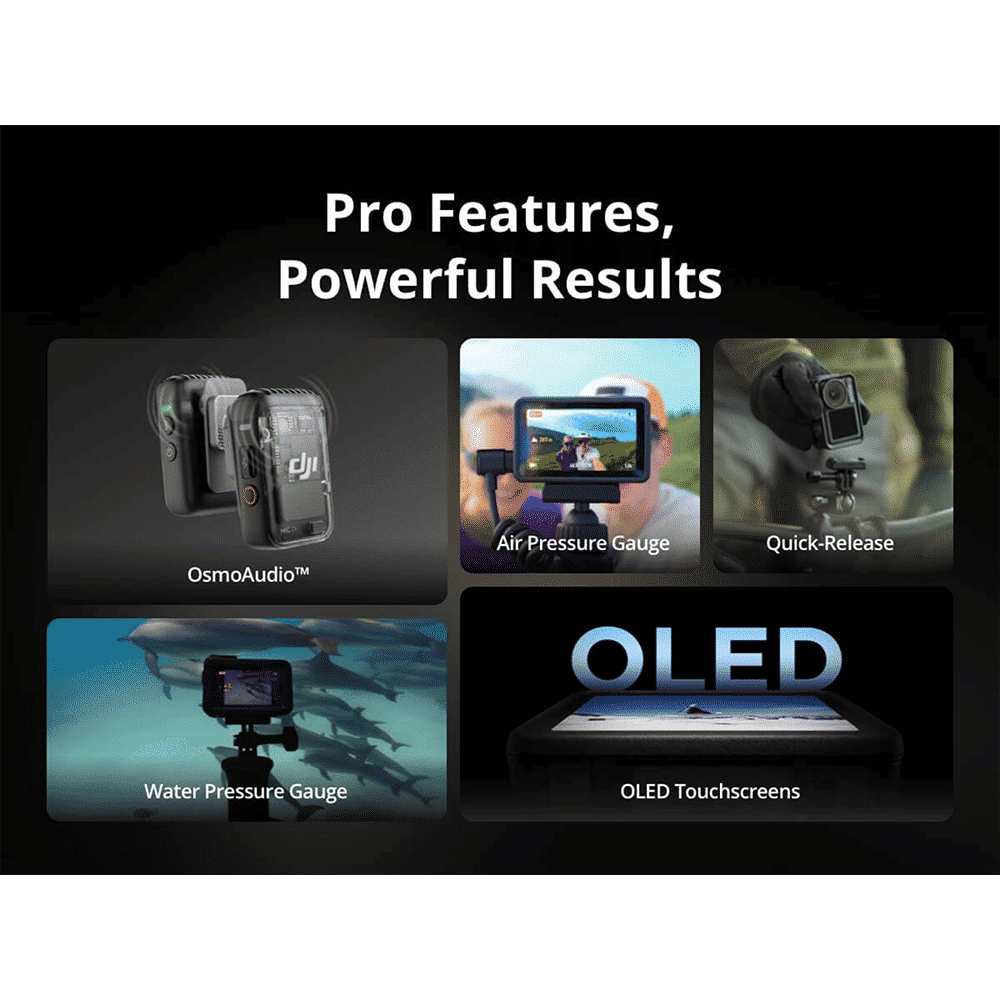 Pro Features,
Powerful Results

dji

OsmoAudio™

Air Pressure Gauge

Quick-Release

Water Pressure Gauge

OLED

OLED Touchscreens